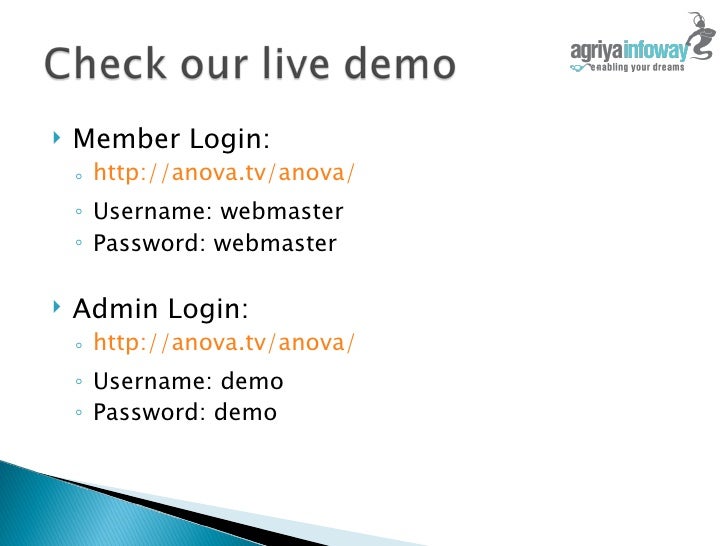 Check our live demo

agriyainfoway
enabling your dreams

Member Login:
http://anova.tv/anova/
Username: webmaster
Password: webmaster

Admin Login:
http://anova.tv/anova/
Username: demo
Password: demo